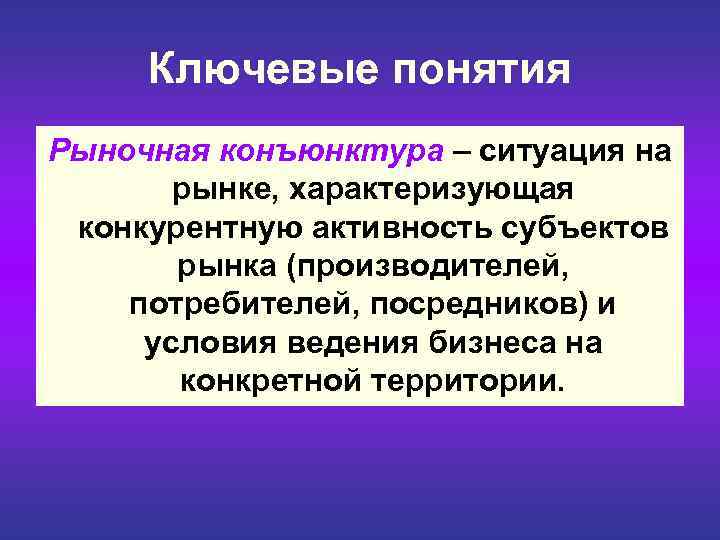 Ключевые понятия

Рыночная конъюнктура – ситуация на рынке, характеризующая конкурентную активность субъектов рынка (производителей, потребителей, посредников) и условия ведения бизнеса на конкретной территории.